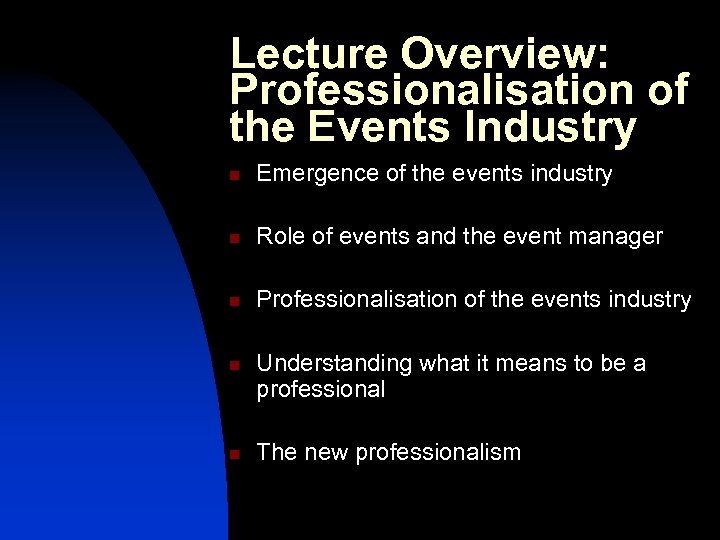 Lecture Overview: Professionalisation of the Events Industry

- Emergence of the events industry
- Role of events and the event manager
- Professionalisation of the events industry
- Understanding what it means to be a professional
- The new professionalism